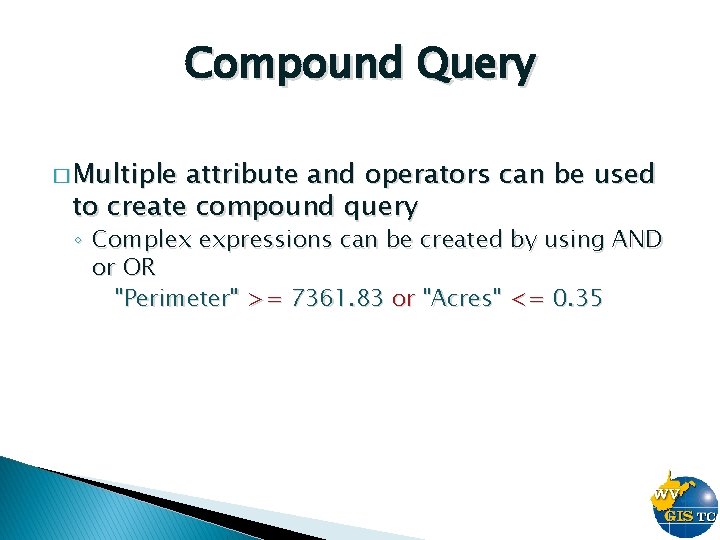 Compound Query

□ Multiple attribute and operators can be used to create compound query

◦ Complex expressions can be created by using AND or OR

"Perimeter" >= 7361.83 or "Acres" <= 0.35

WV GIS TC